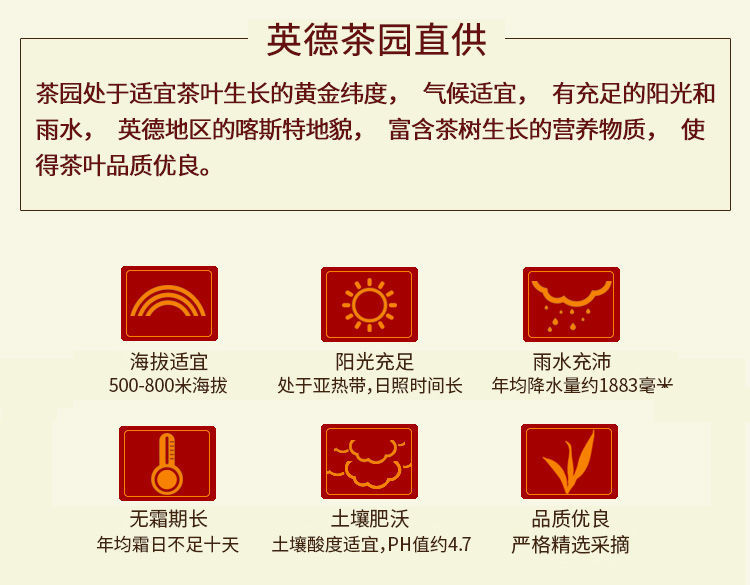 英德茶园直供

茶园处于适宜茶叶生长的黄金纬度， 气候适宜， 有充足的阳光和雨水， 英德地区的喀斯特地貌， 富含茶树生长的营养物质， 使得茶叶品质优良。

海拔适宜
500-800米海拔

阳光充足
处于亚热带,日照时间长

雨水充沛
年均降水量约1883毫米

无霜期长
年均霜日不足十天

土壤肥沃
土壤酸度适宜,PH值约4.7

品质优良
严格精选采摘